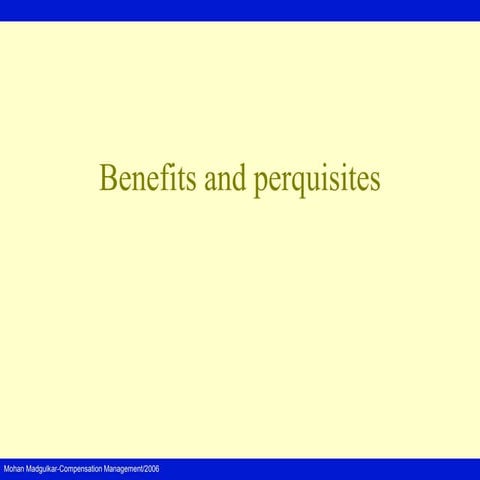 Benefits and perquisites

Mohan Madgulkar-Compensation Management/2006